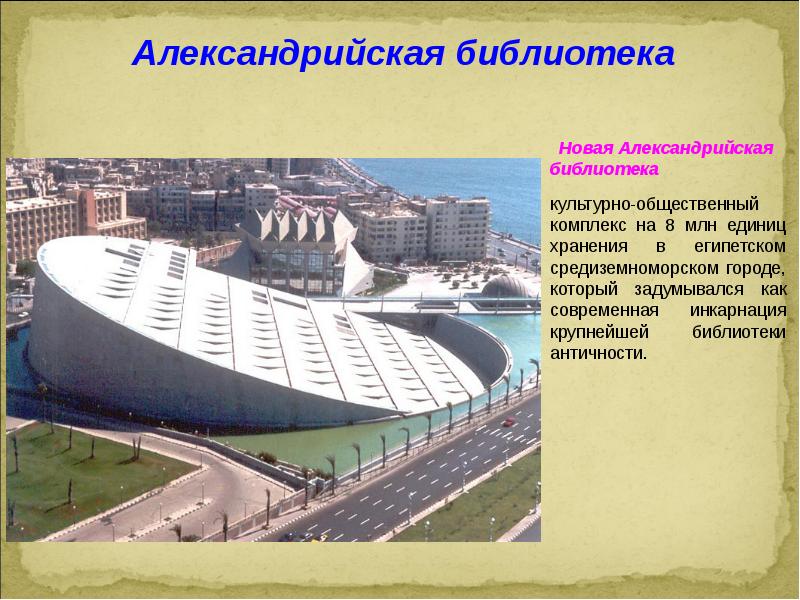 Александрийская библиотека

Новая Александрийская библиотека

культурно-общественный комплекс на 8 млн единиц хранения в египетском средиземноморском городе, который задумывался как современная инкарнация крупнейшей библиотеки античности.